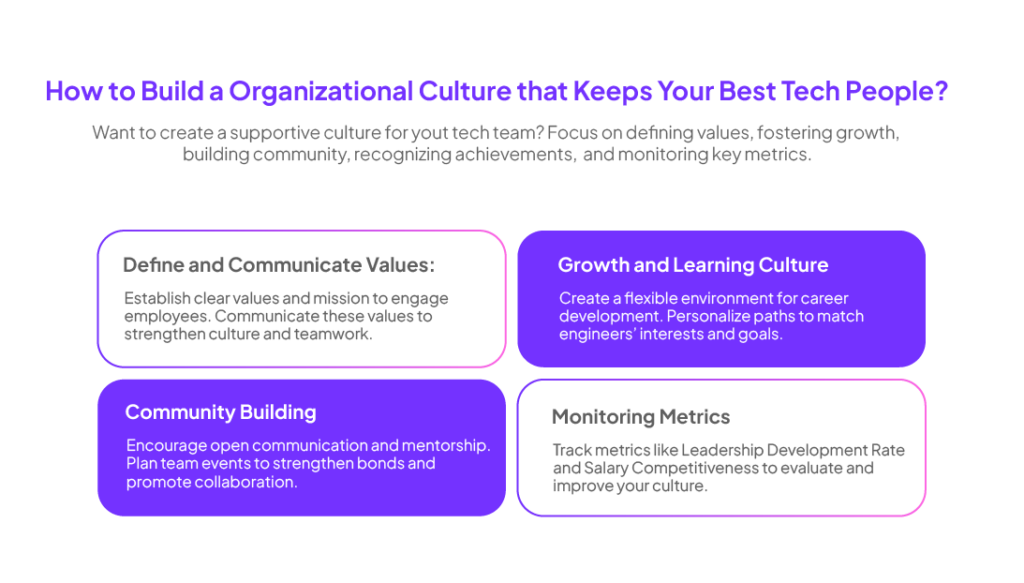 How to Build a Organizational Culture that Keeps Your Best Tech People?

Want to create a supportive culture for yout tech team? Focus on defining values, fostering growth, building community, recognizing achievements, and monitoring key metrics.

Define and Communicate Values:

Establish clear values and mission to engage employees. Communicate these values to strengthen culture and teamwork.

Growth and Learning Culture

Create a flexible environment for career development. Personalize paths to match engineers' interests and goals.

Community Building

Encourage open communication and mentorship. Plan team events to strengthen bonds and promote collaboration.

Monitoring Metrics

Track metrics like Leadership Development Rate and Salary Competitiveness to evaluate and improve your culture.